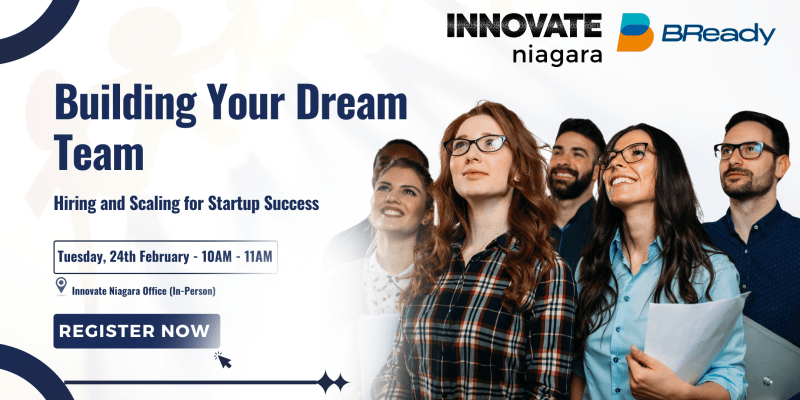 INNOVATE
niagara

BReady

Building Your Dream Team

Hiring and Scaling for Startup Success

Tuesday, 24th February - 10AM - 11AM

Innovate Niagara Office (In-Person)

REGISTER NOW